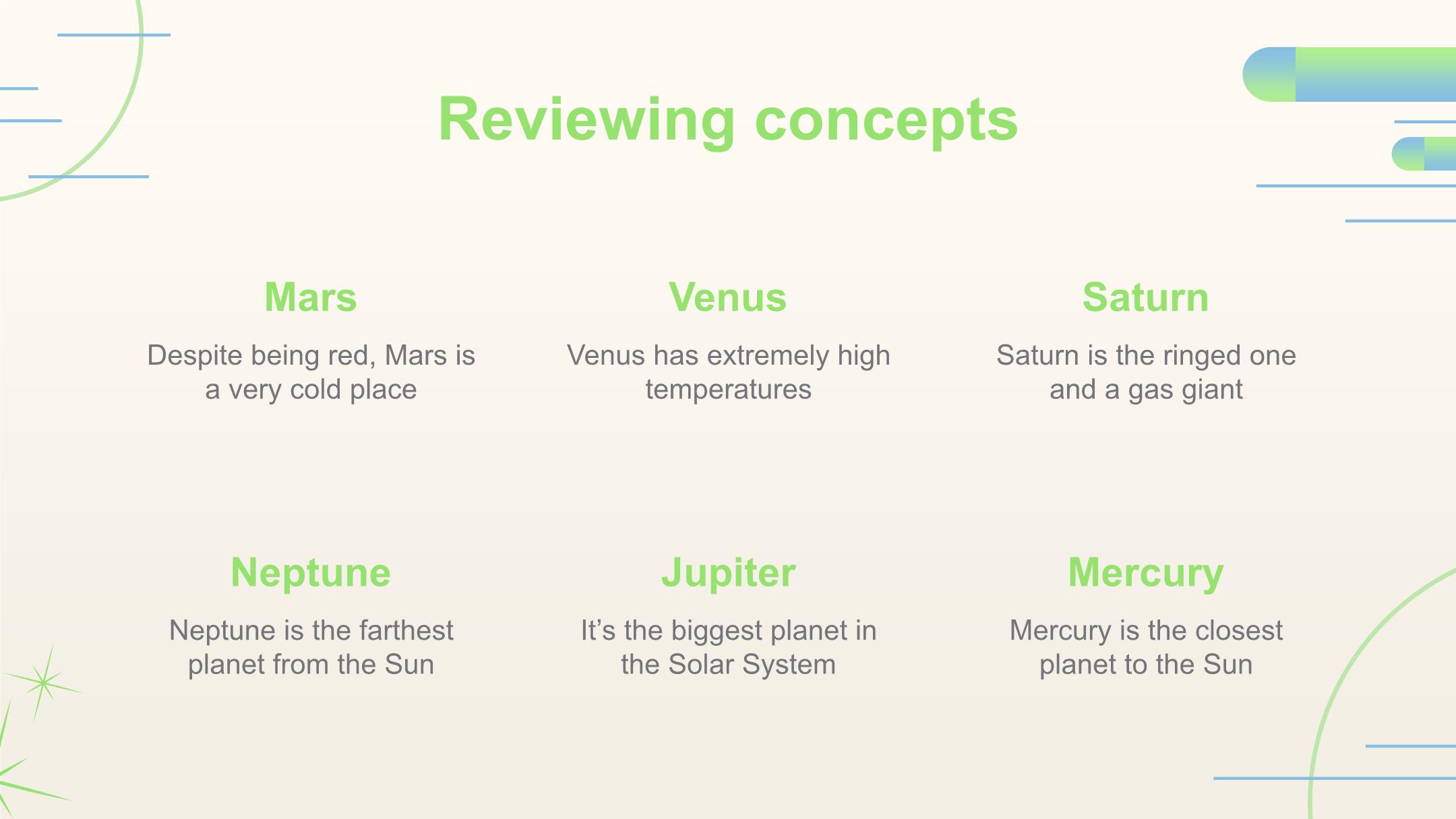 Reviewing concepts

Mars

Despite being red, Mars is a very cold place

Venus

Venus has extremely high temperatures

Saturn

Saturn is the ringed one and a gas giant

Neptune

Neptune is the farthest planet from the Sun

Jupiter

It’s the biggest planet in the Solar System

Mercury

Mercury is the closest planet to the Sun